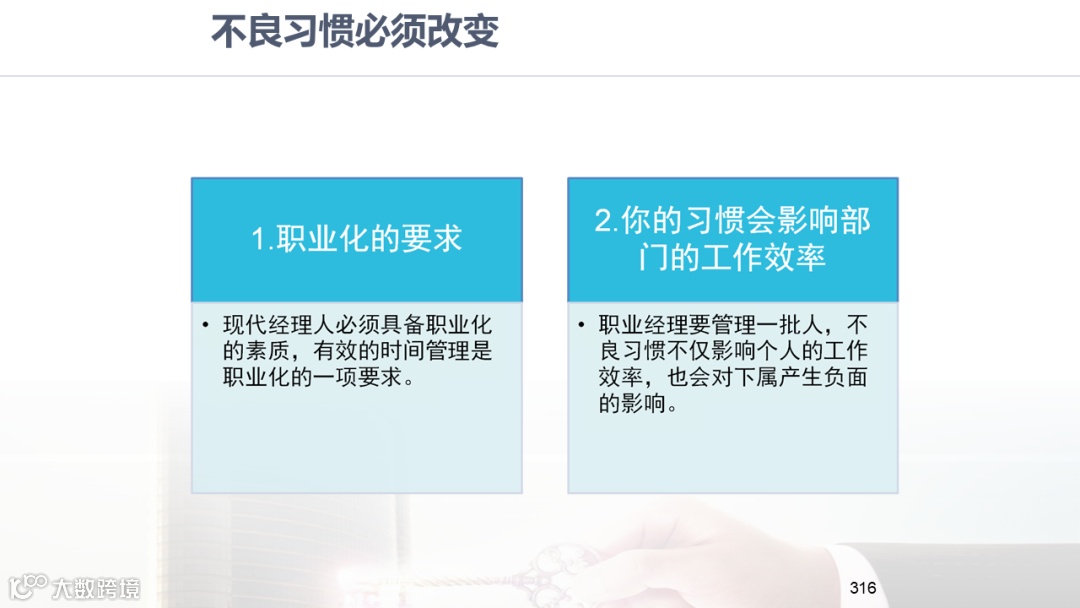 不良习惯必须改变

1.职业化的要求

• 现代经理人必须具备职业化的素质，有效的时间管理是职业化的一项要求。

2.你的习惯会影响部门的工作效率

• 职业经理要管理一批人，不良习惯不仅影响个人的工作效率，也会对下属产生负面的影响。

大数跨境

316